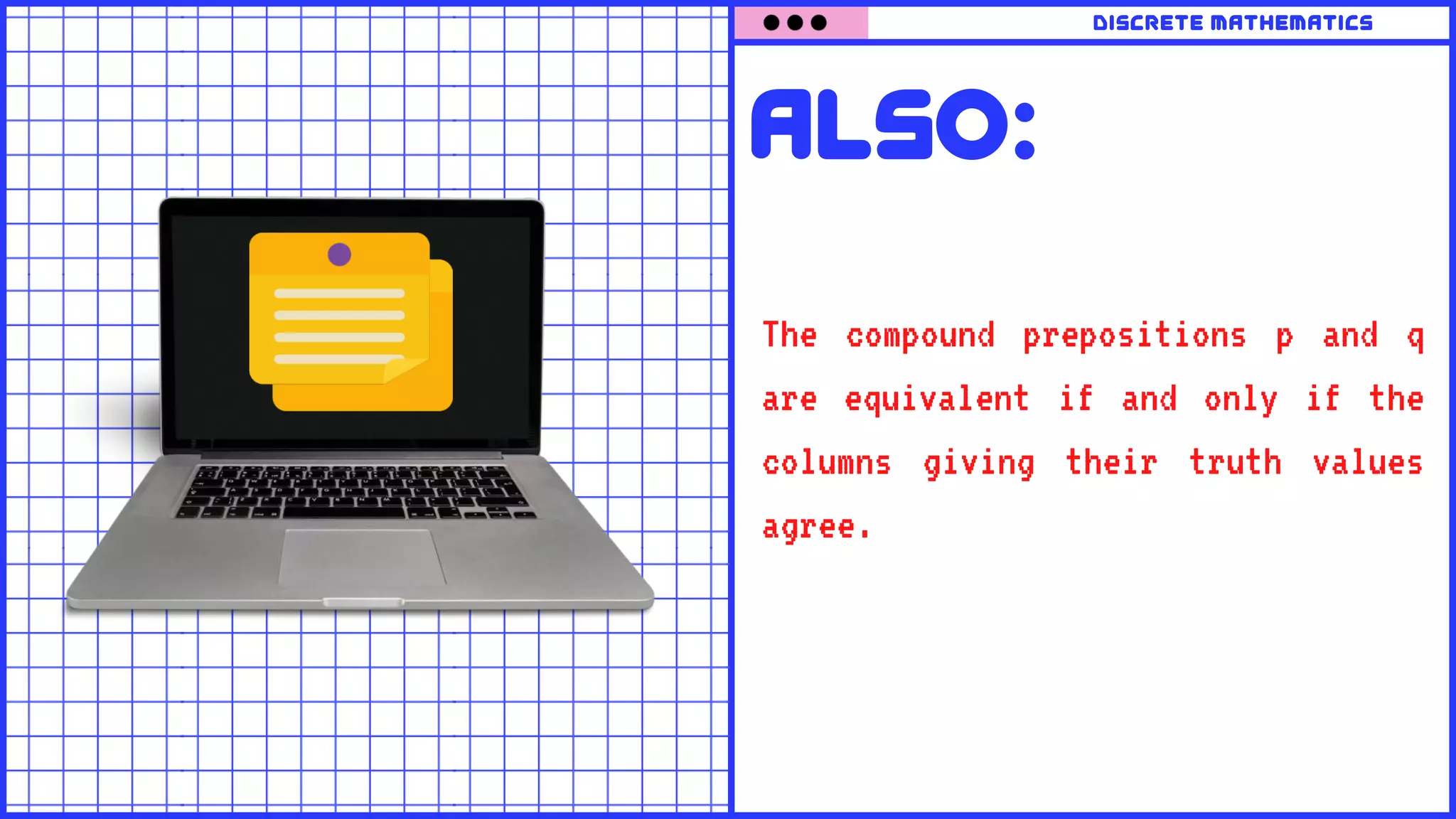 DISCRETE MATHEMATICS

ALSO:

The compound prepositions p and q are equivalent if and only if the columns giving their truth values agree.